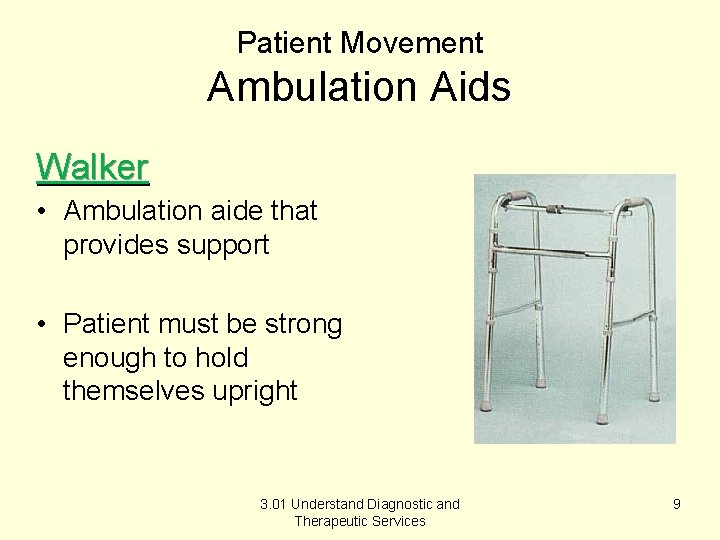 Patient Movement
Ambulation Aids

Walker

• Ambulation aide that provides support

• Patient must be strong enough to hold themselves upright

3.01 Understand Diagnostic and Therapeutic Services

9